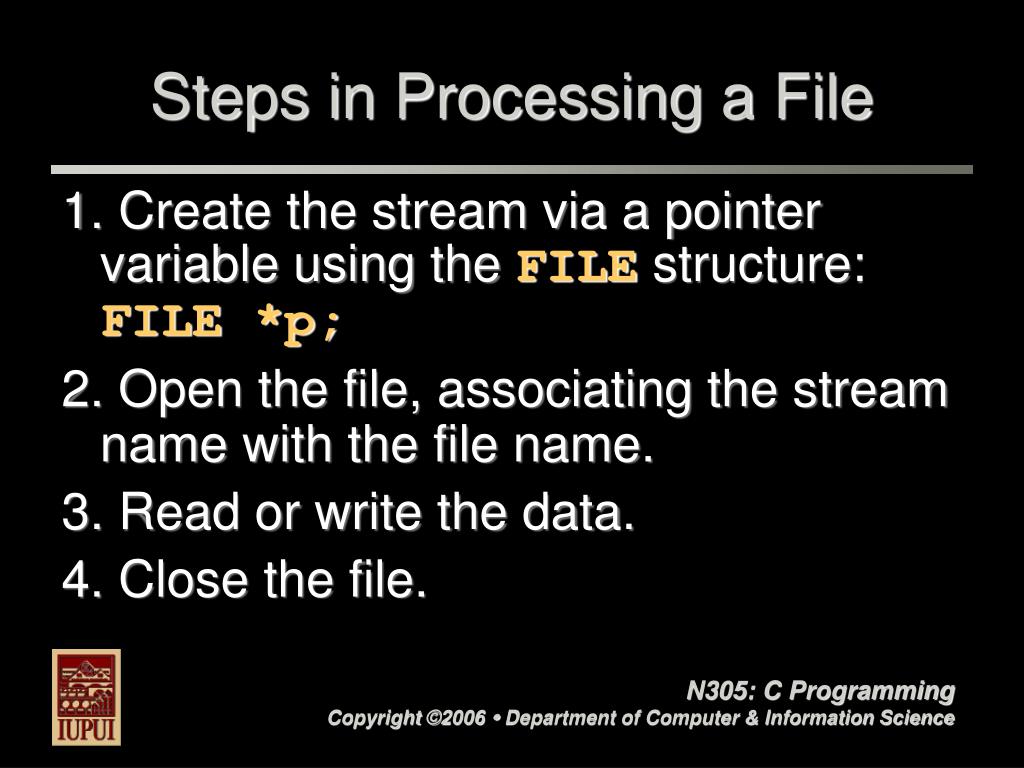 Steps in Processing a File

1. Create the stream via a pointer variable using the FILE structure:
FILE *p;

2. Open the file, associating the stream name with the file name.

3. Read or write the data.

4. Close the file.

IUPUI

N305: C Programming
Copyright ©2006 • Department of Computer & Information Science